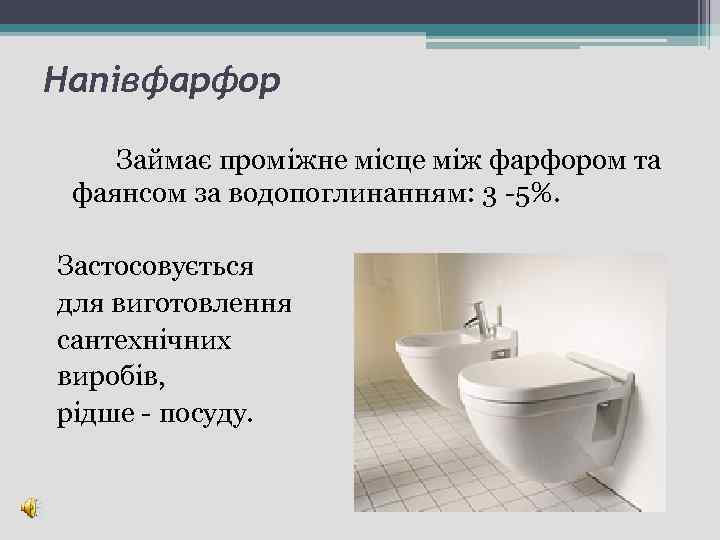 Напівфарфор

Займає проміжне місце між фарфором та фаянсом за водопоглинанням: 3 -5%.

Застосовується для виготовлення сантехнічних виробів, рідше - посуду.